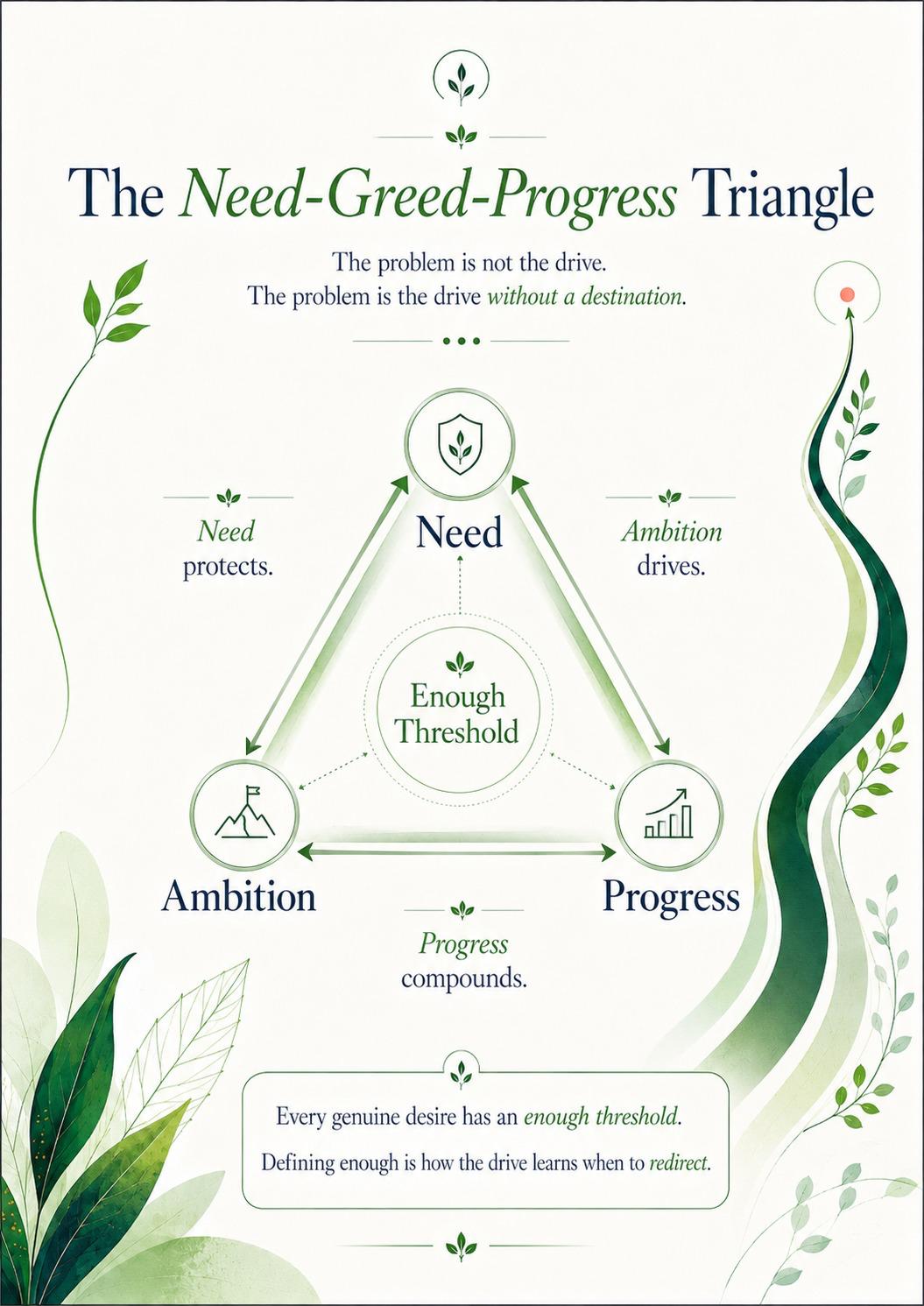 The Need-Greed-Progress Triangle

The problem is not the drive.
The problem is the drive without a destination.

Need protects.

Need

Ambition drives.

Enough Threshold

Ambition

Progress

Progress compounds.

Every genuine desire has an enough threshold.

Defining enough is how the drive learns when to redirect.